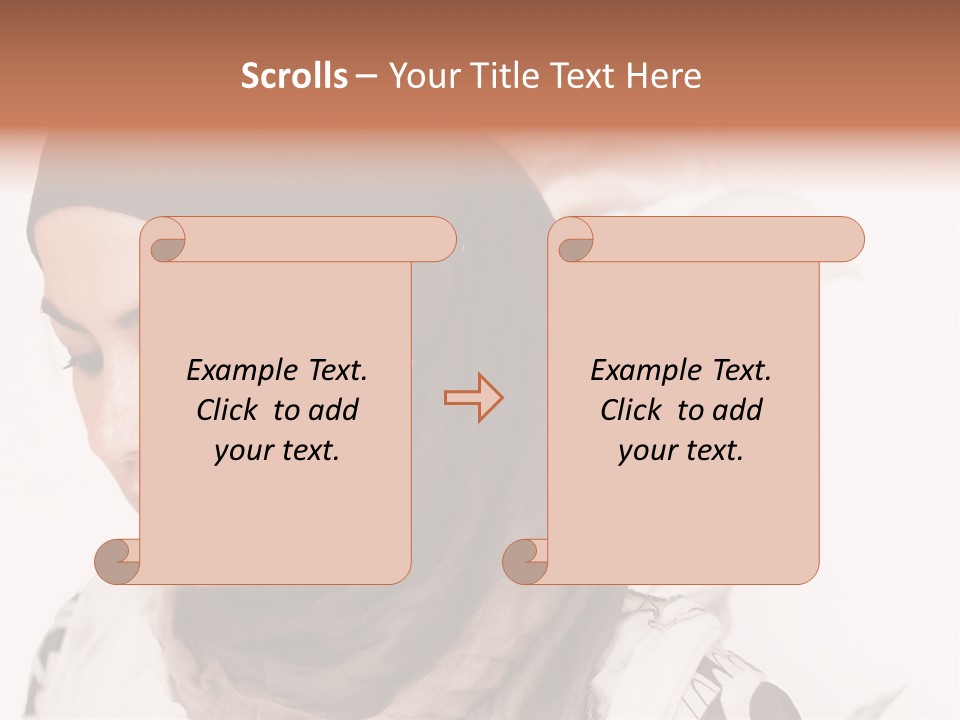 Scrolls – Your Title Text Here

Example Text. Click to add your text.

Example Text. Click to add your text.